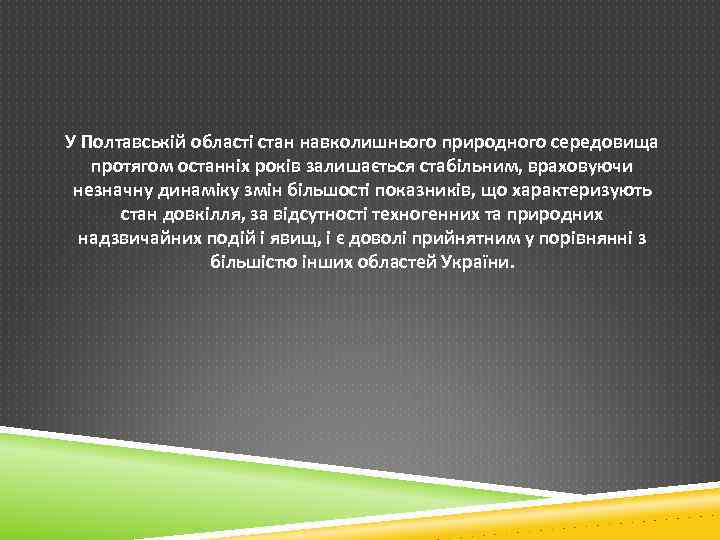 У Полтавській області стан навколишнього природного середовища протягом останніх років залишається стабільним, враховуючи незначну динаміку змін більшості показників, що характеризують стан довкілля, за відсутності техногенних та природних надзвичайних подій і явищ, і є доволі прийнятним у порівнянні з більшістю інших областей України.